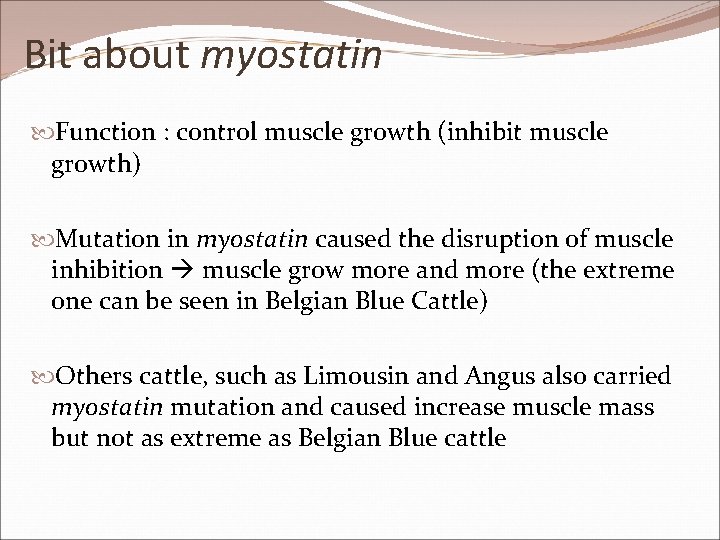 Bit about myostatin

Function : control muscle growth (inhibit muscle growth)

Mutation in myostatin caused the disruption of muscle inhibition → muscle grow more and more (the extreme one can be seen in Belgian Blue Cattle)

Others cattle, such as Limousin and Angus also carried myostatin mutation and caused increase muscle mass but not as extreme as Belgian Blue cattle